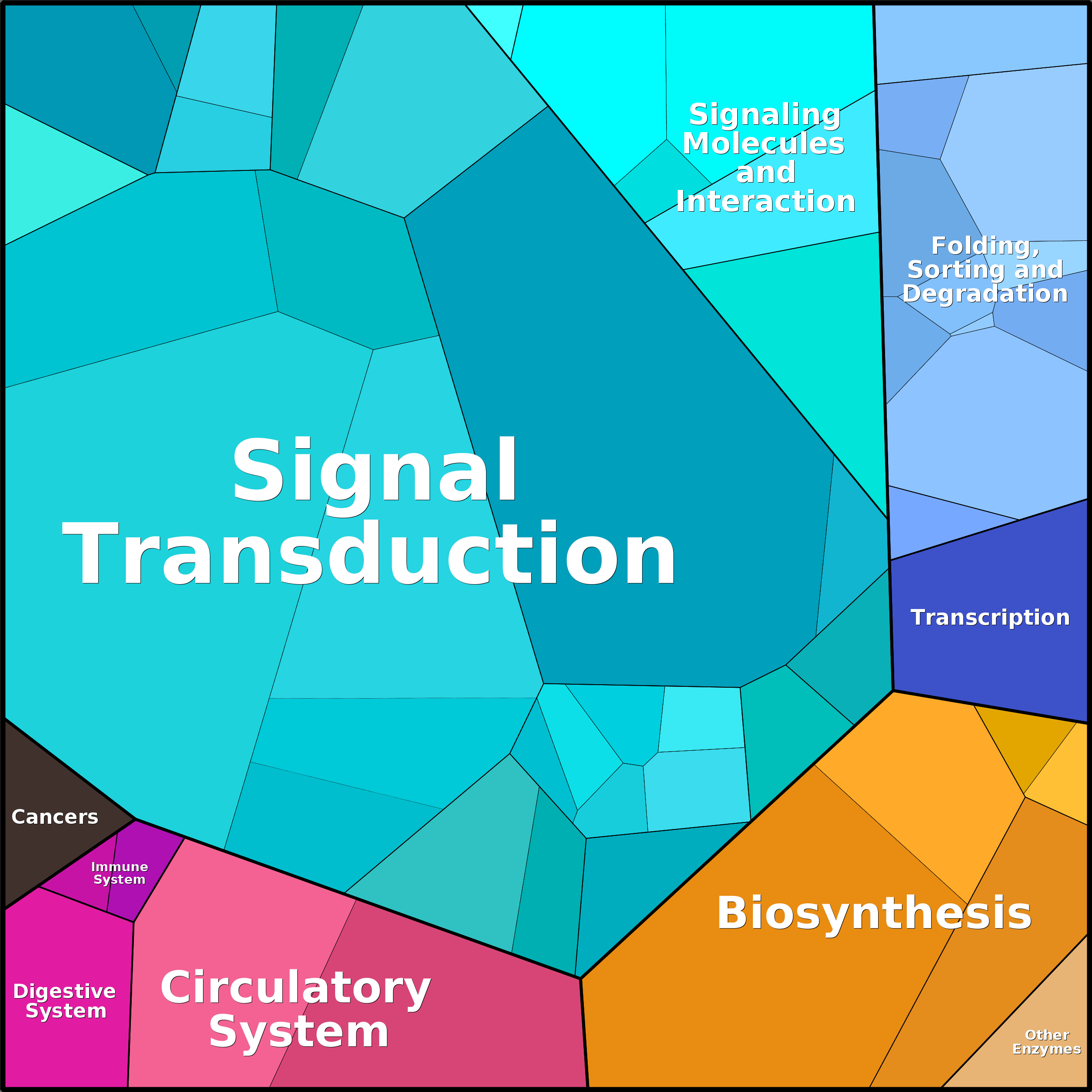 Signaling Molecules and Interaction

Folding, Sorting and Degradation

Signal Transduction

Transcription

Cancers

Immune System

Biosynthesis

Digestive System

Circulatory System

Other Enzymes